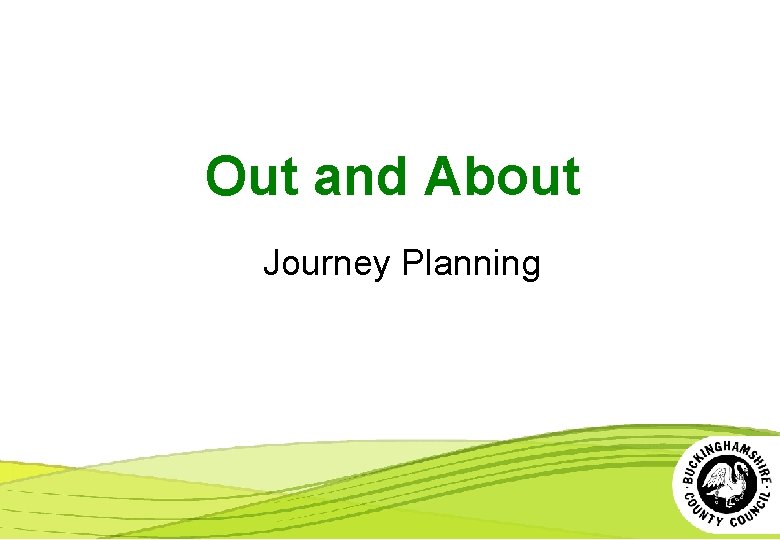 Out and About

Journey Planning

BUCKINGHAMSHIRE COUNTY COUNCIL